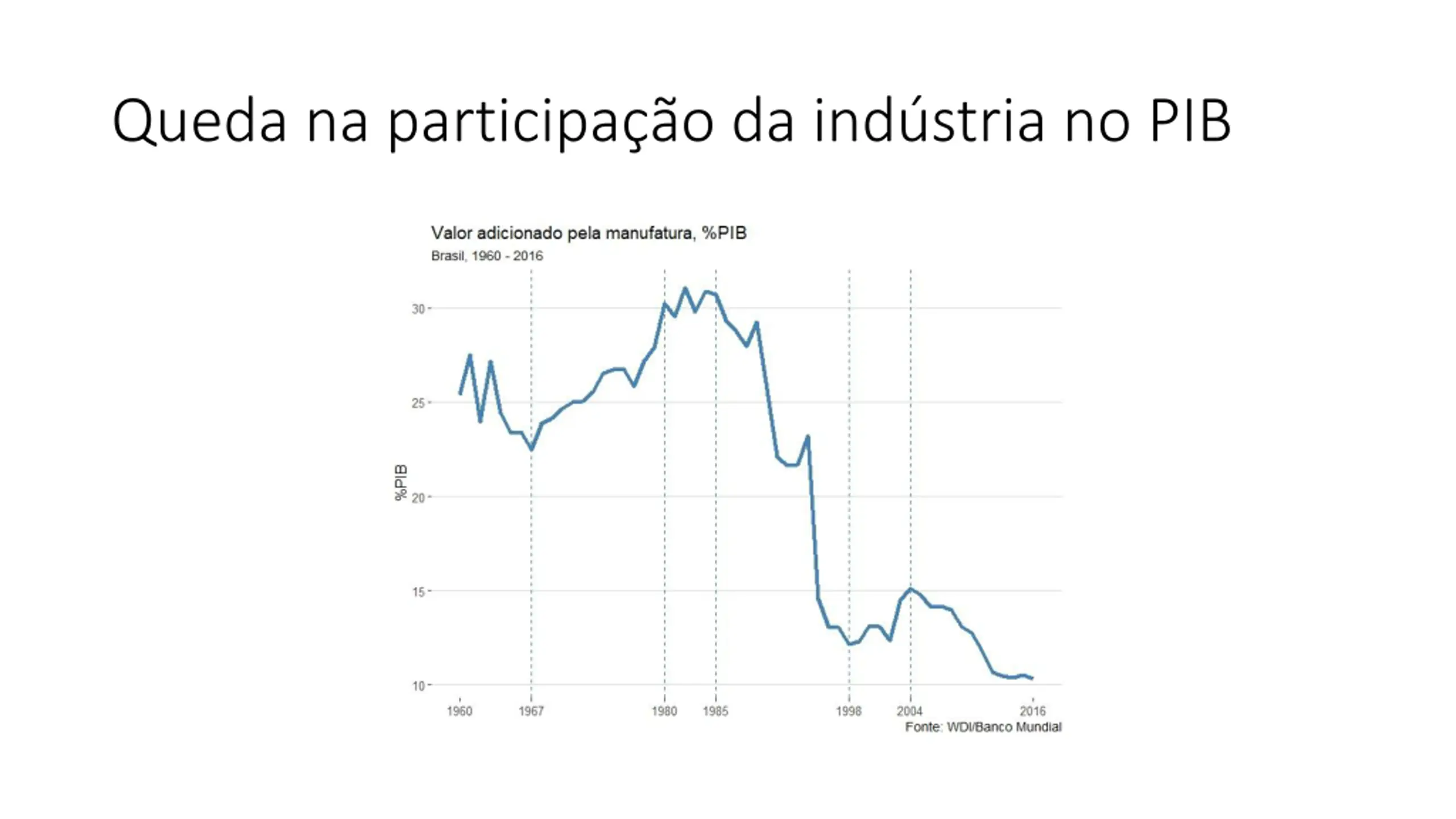 Queda na participação da indústria no PIB

Valor adicionado pela manufatura, %PIB
Brasil, 1960 - 2016

%PIB

30
25
20
15
10

1960
1967
1980
1985
1998
2004
2016

Fonte: WDI/Banco Mundial